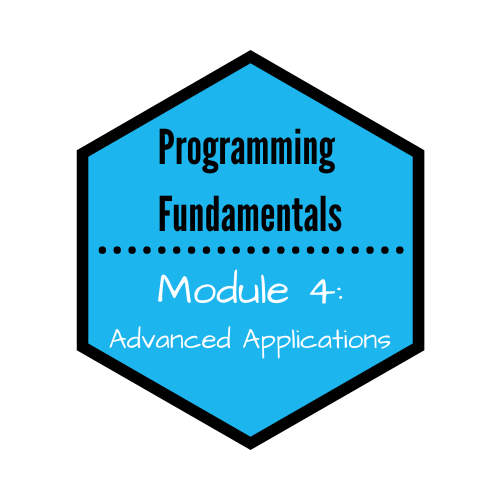 Programming Fundamentals

Module 4:
Advanced Applications